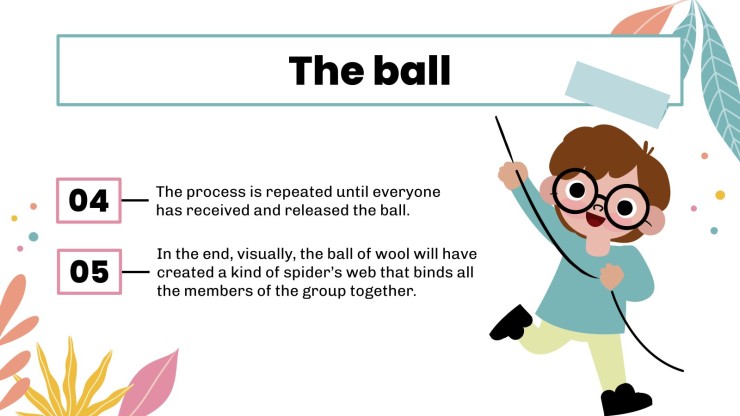 The ball

04

The process is repeated until everyone has received and released the ball.

05

In the end, visually, the ball of wool will have created a kind of spider's web that binds all the members of the group together.